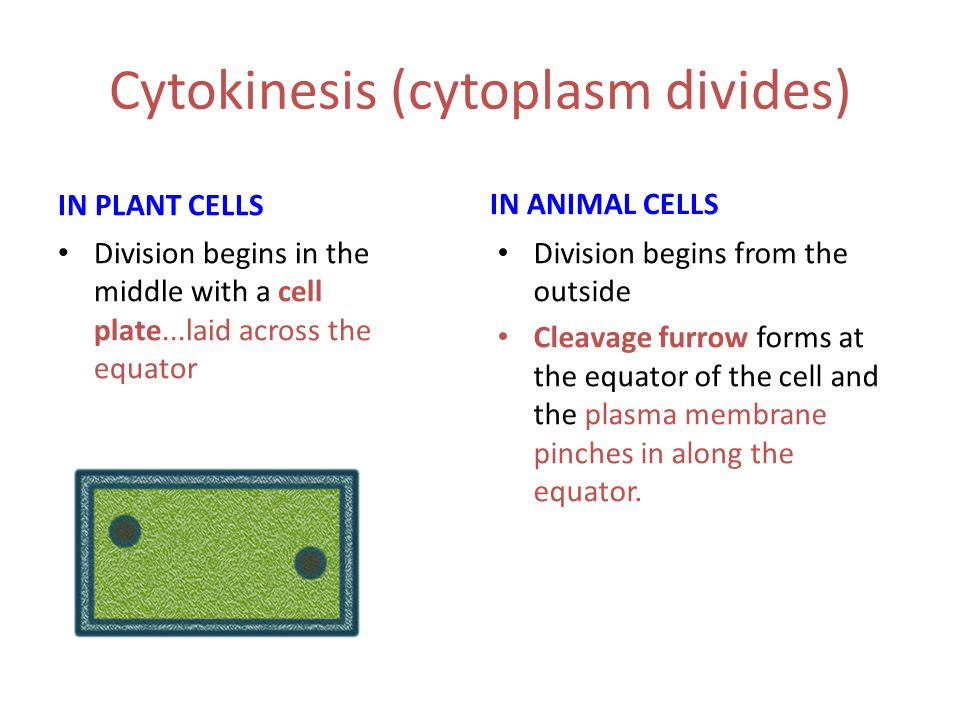 Cytokinesis (cytoplasm divides)

IN PLANT CELLS

• Division begins in the middle with a cell plate...laid across the equator

IN ANIMAL CELLS

• Division begins from the outside

• Cleavage furrow forms at the equator of the cell and the plasma membrane pinches in along the equator.